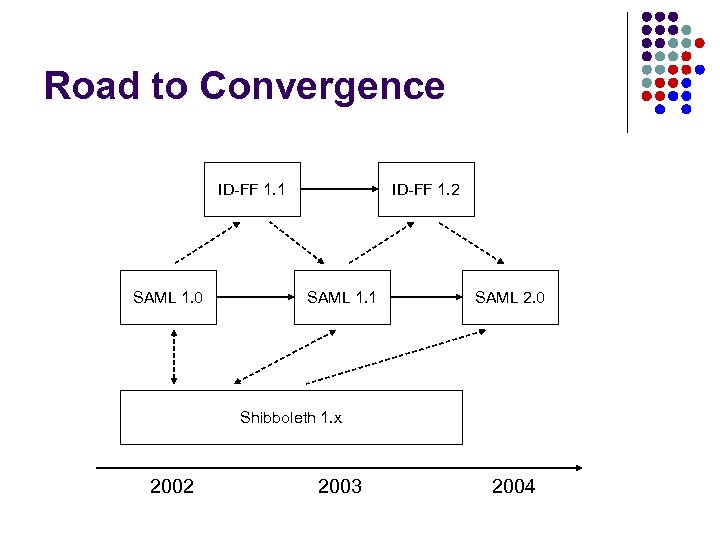 Road to Convergence

ID-FF 1.1

ID-FF 1.2

SAML 1.0

SAML 1.1

SAML 2.0

Shibboleth 1.x

2002

2003

2004